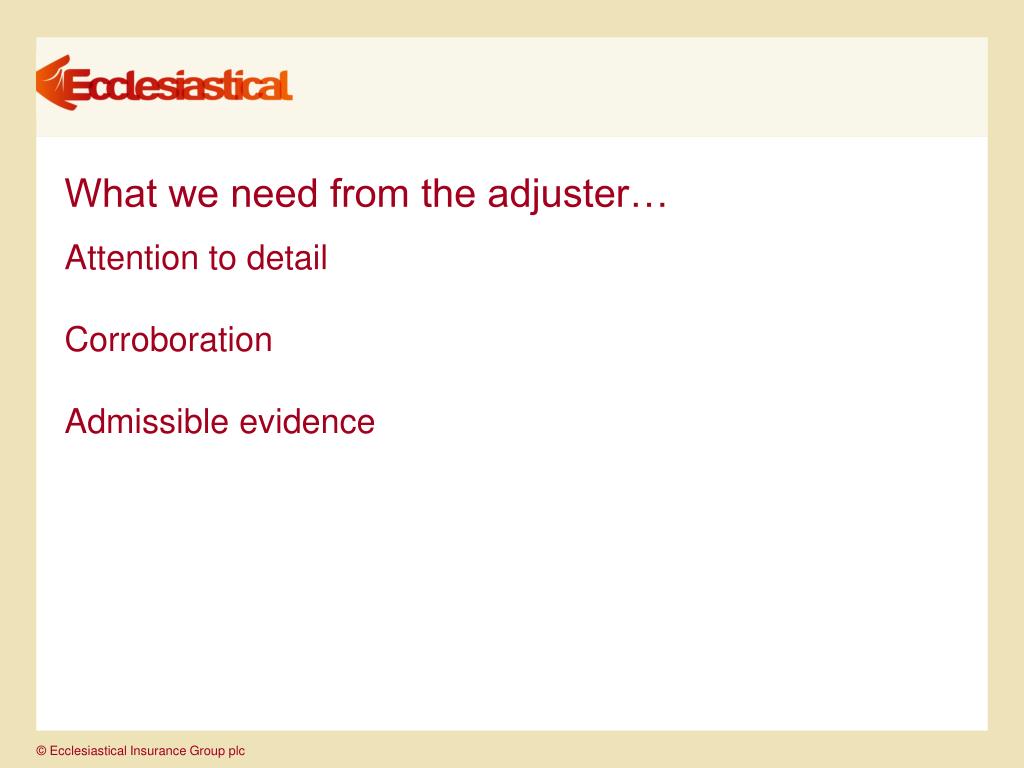 Ecclesiastical

What we need from the adjuster…

Attention to detail

Corroboration

Admissible evidence

© Ecclesiastical Insurance Group plc